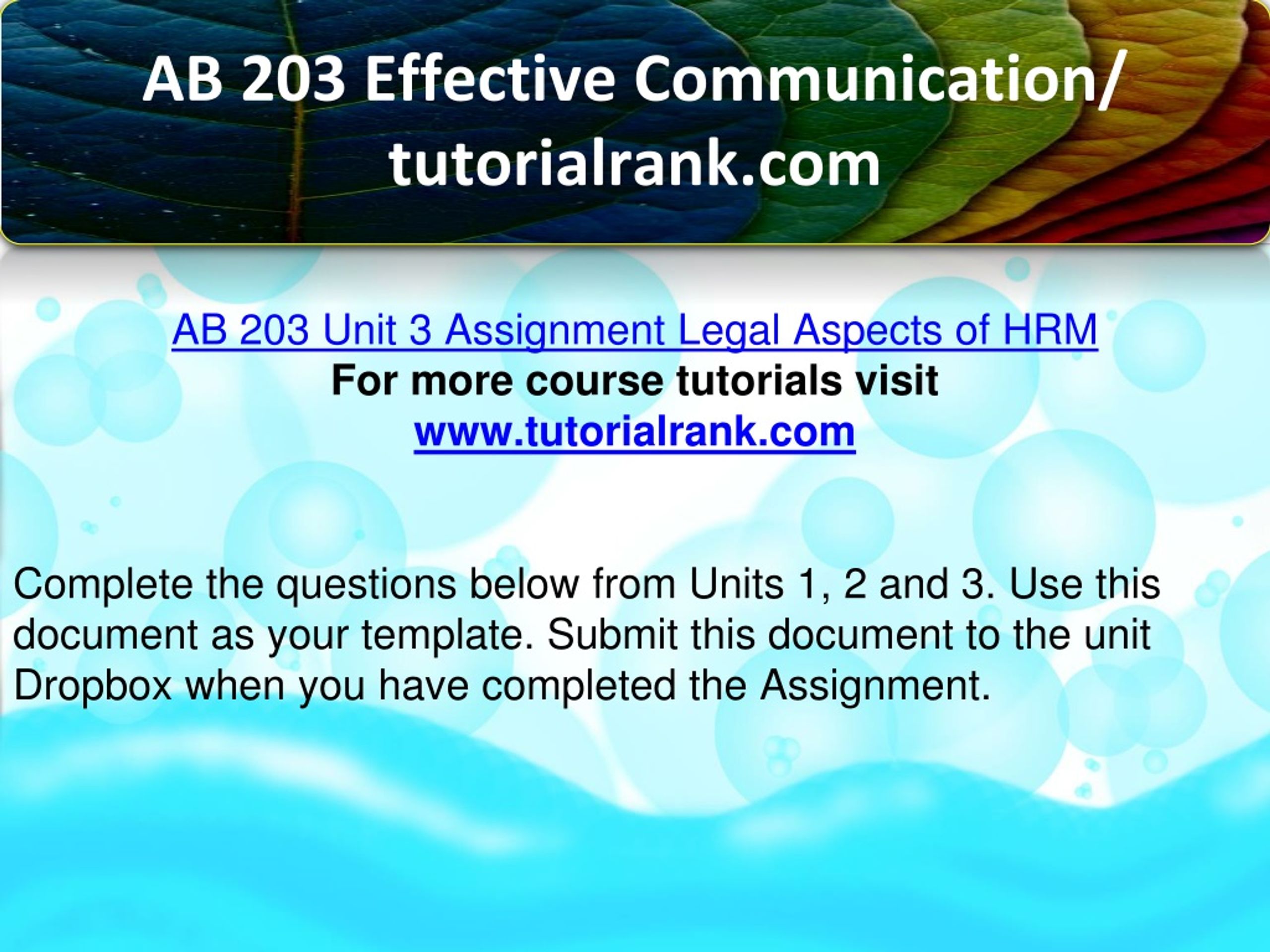 AB 203 Effective Communication/ tutorialrank.com

AB 203 Unit 3 Assignment Legal Aspects of HRM
For more course tutorials visit
www.tutorialrank.com

Complete the questions below from Units 1, 2 and 3. Use this document as your template. Submit this document to the unit Dropbox when you have completed the Assignment.